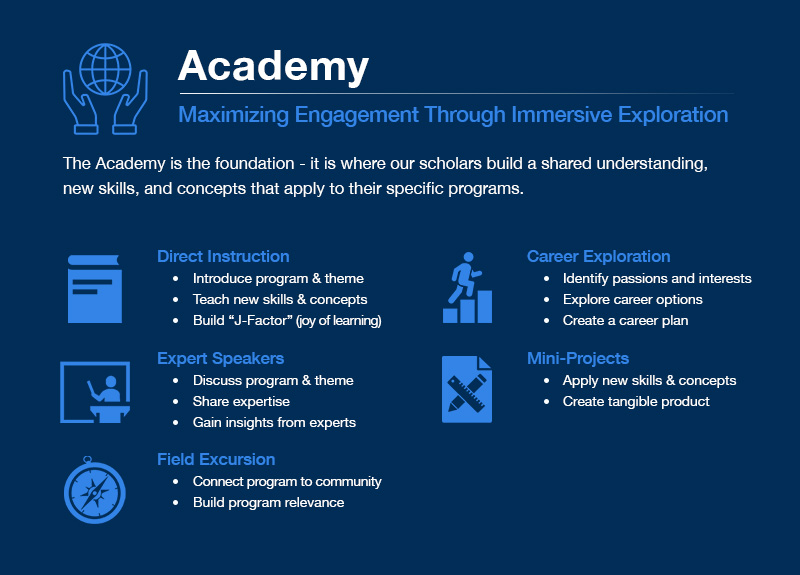 Academy

Maximizing Engagement Through Immersive Exploration

The Academy is the foundation - it is where our scholars build a shared understanding, new skills, and concepts that apply to their specific programs.

Direct Instruction
- Introduce program & theme
- Teach new skills & concepts
- Build “J-Factor” (joy of learning)

Expert Speakers
- Discuss program & theme
- Share expertise
- Gain insights from experts

Field Excursion
- Connect program to community
- Build program relevance

Career Exploration
- Identify passions and interests
- Explore career options
- Create a career plan

Mini-Projects
- Apply new skills & concepts
- Create tangible product